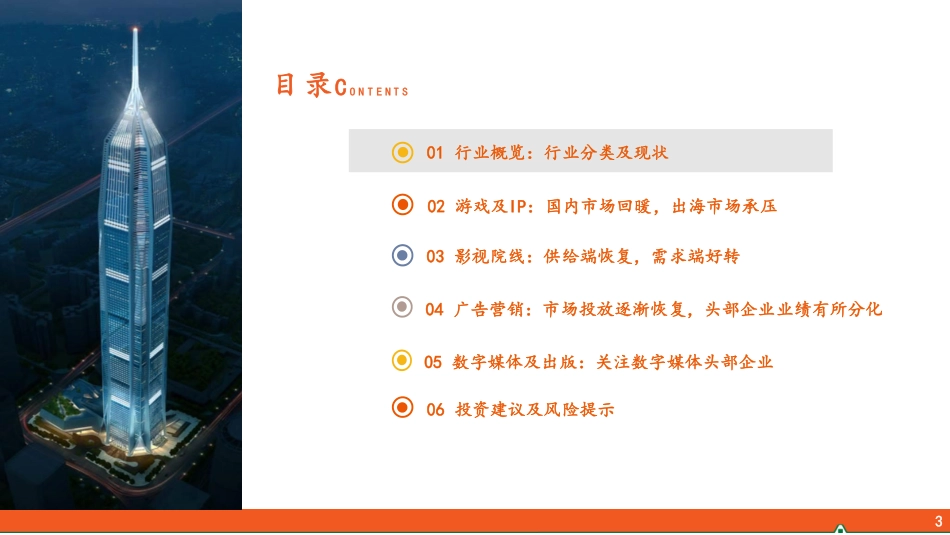 目 录CONTENTS

01 行业概览：行业分类及现状

02 游戏及IP：国内市场回暖，出海市场承压

03 影视院线：供给端恢复，需求端好转

04 广告营销：市场投放逐渐恢复，头部企业业绩有所分化

05 数字媒体及出版：关注数字媒体头部企业

06 投资建议及风险提示

3